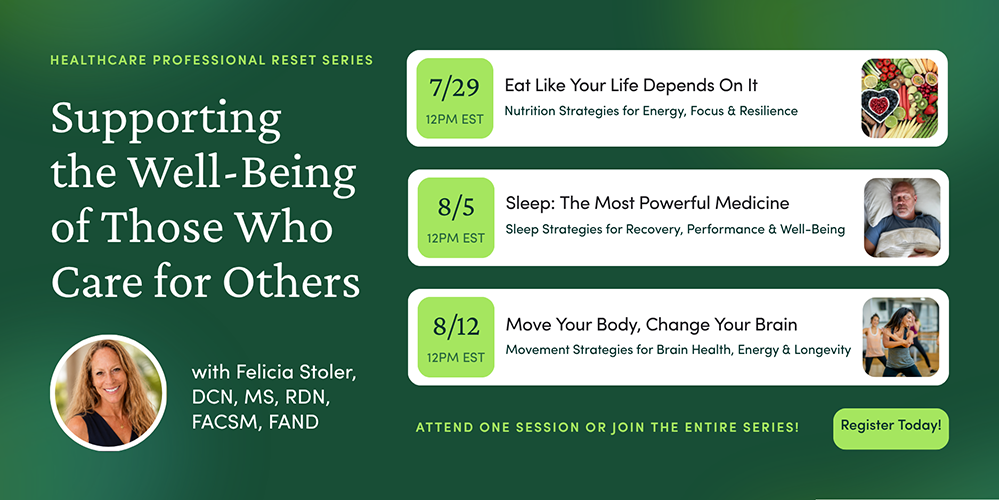 HEALTHCARE PROFESSIONAL RESET SERIES

Supporting the Well-Being of Those Who Care for Others

with Felicia Stoler, DCN, MS, RDN, FACSM, FAND

7/29
12PM EST
Eat Like Your Life Depends On It
Nutrition Strategies for Energy, Focus & Resilience

8/5
12PM EST
Sleep: The Most Powerful Medicine
Sleep Strategies for Recovery, Performance & Well-Being

8/12
12PM EST
Move Your Body, Change Your Brain
Movement Strategies for Brain Health, Energy & Longevity

ATTEND ONE SESSION OR JOIN THE ENTIRE SERIES!

Register Today!